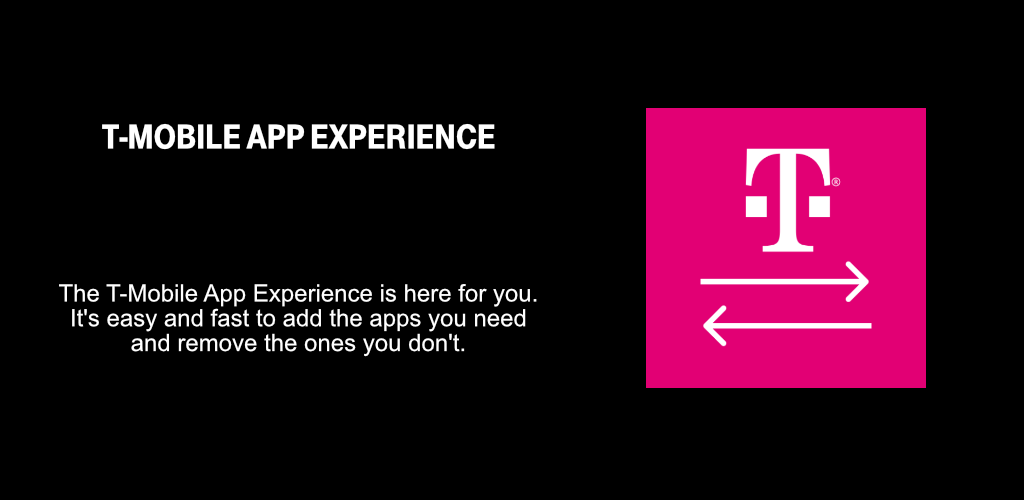 T-MOBILE APP EXPERIENCE

The T-Mobile App Experience is here for you. It's easy and fast to add the apps you need and remove the ones you don't.

T®